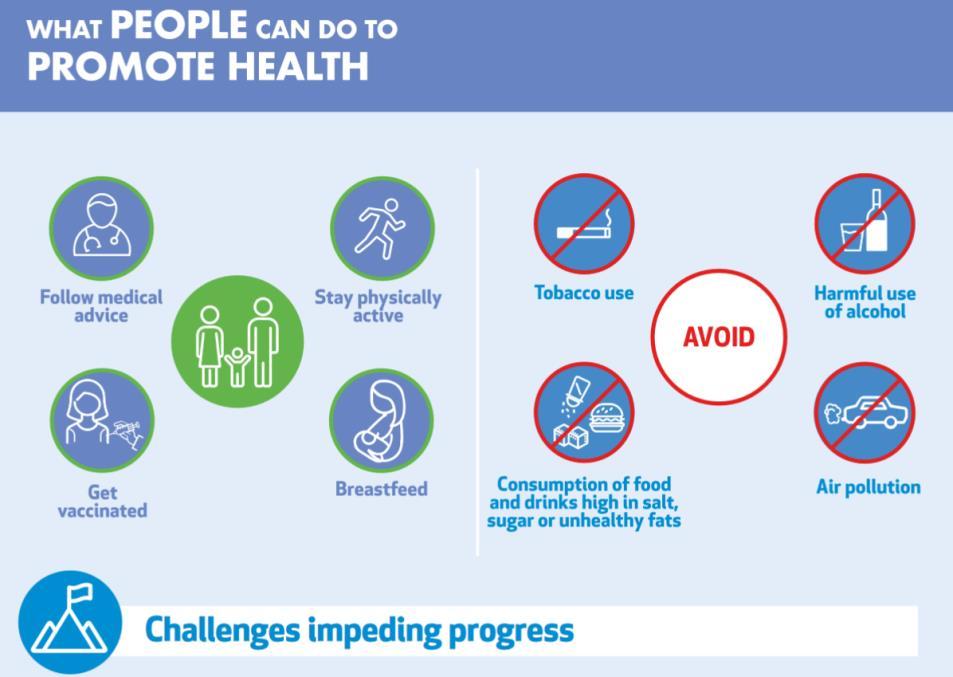 WHAT PEOPLE CAN DO TO
PROMOTE HEALTH

Follow medical advice

Stay physically active

Get vaccinated

Breastfeed

Tobacco use

Harmful use of alcohol

AVOID

Consumption of food and drinks high in salt, sugar or unhealthy fats

Air pollution

Challenges impeding progress